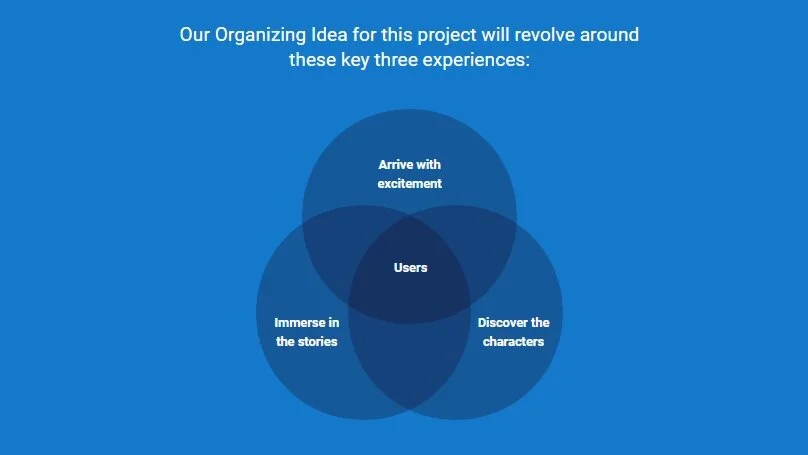 Our Organizing Idea for this project will revolve around these key three experiences:

Arrive with excitement

Users

Immerse in the stories

Discover the characters